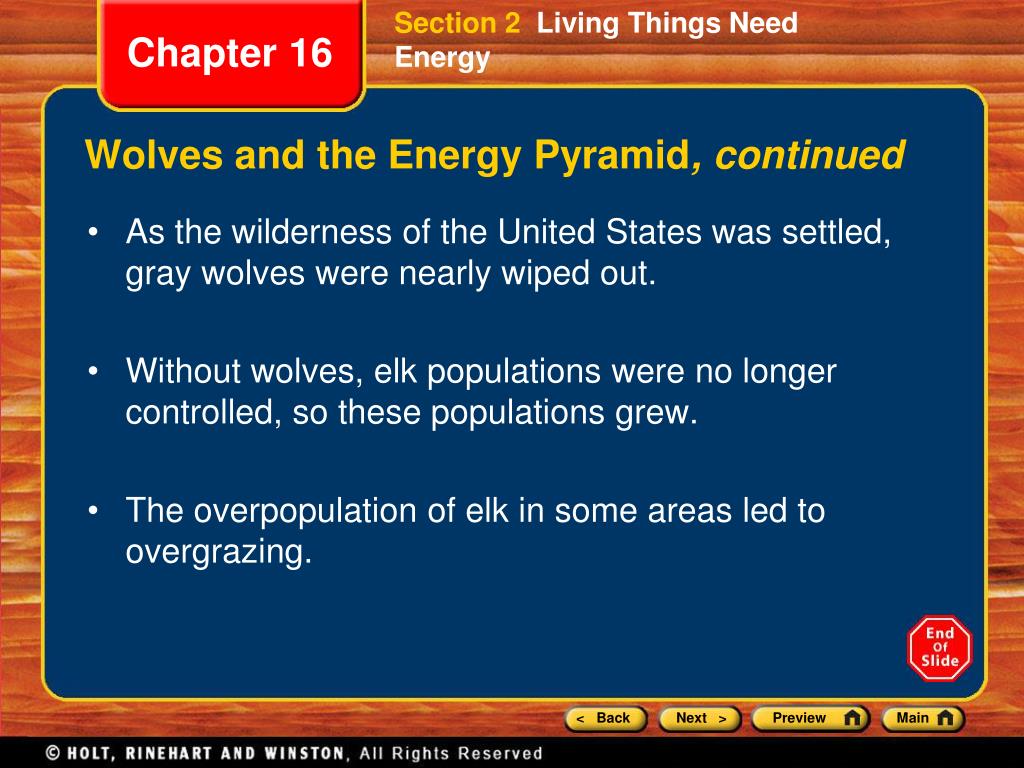 Chapter 16

Section 2 Living Things Need Energy

Wolves and the Energy Pyramid, continued

• As the wilderness of the United States was settled, gray wolves were nearly wiped out.

• Without wolves, elk populations were no longer controlled, so these populations grew.

• The overpopulation of elk in some areas led to overgrazing.

End Of Slide

< Back Next > Preview Main

© HOLT, RINEHART AND WINSTON, All Rights Reserved